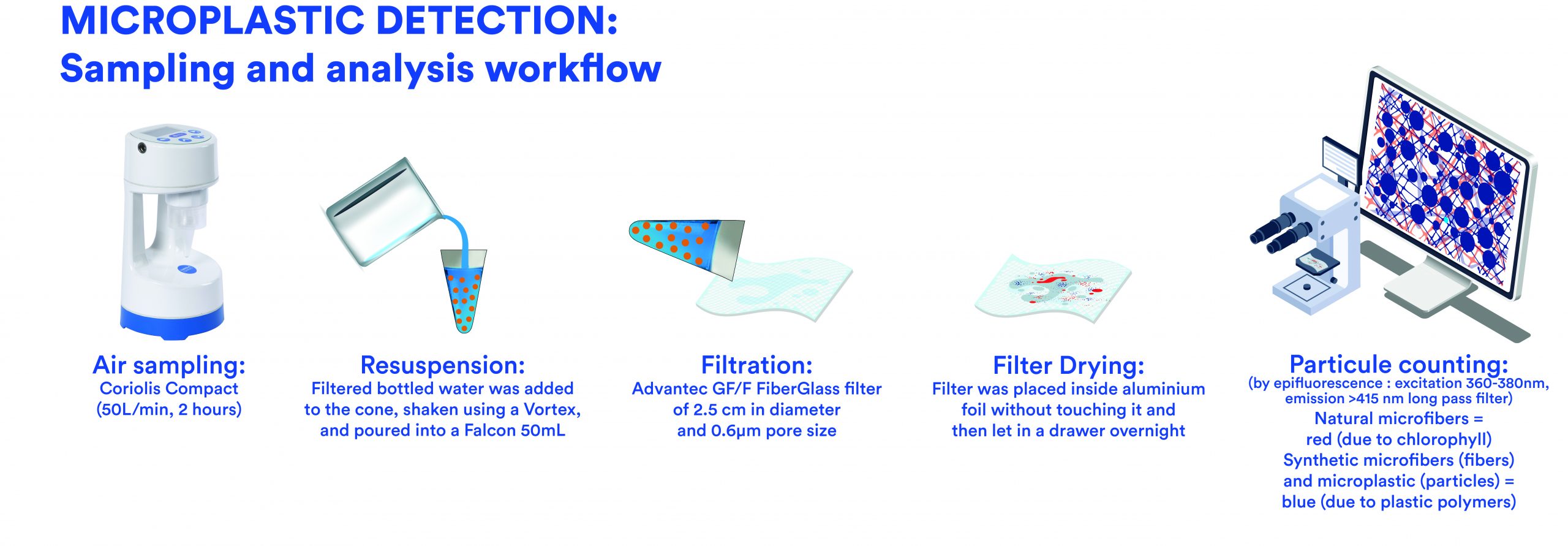 MICROPLASTIC DETECTION:
Sampling and analysis workflow

Air sampling:
Coriolis Compact (50L/min, 2 hours)

Resuspension:
Filtered bottled water was added to the cone, shaken using a Vortex, and poured into a Falcon 50mL

Filtration:
Advantec GF/F FiberGlass filter of 2.5 cm in diameter and 0.6µm pore size

Filter Drying:
Filter was placed inside aluminium foil without touching it and then let in a drawer overnight

Particule counting:
(by epifluorescence : excitation 360-380nm, emission >415 nm long pass filter)
Natural microfibers = red (due to chlorophyll)
Synthetic microfibers (fibers) and microplastic (particles) = blue (due to plastic polymers)